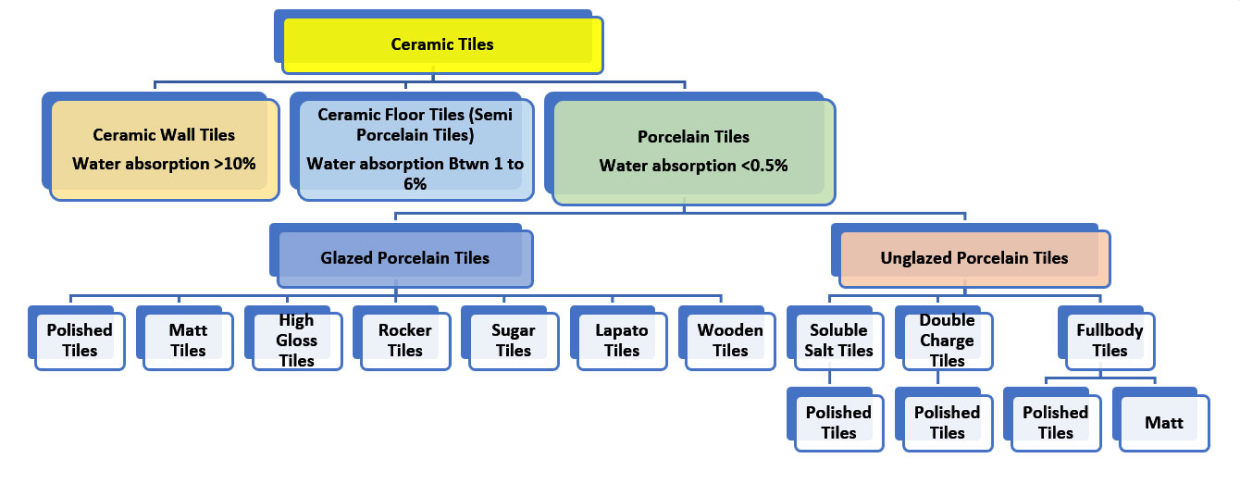 Ceramic Tiles

Ceramic Wall Tiles
Water absorption >10%

Ceramic Floor Tiles (Semi Porcelain Tiles)
Water absorption Btwn 1 to 6%

Porcelain Tiles
Water absorption <0.5%

Glazed Porcelain Tiles

Unglazed Porcelain Tiles

Polished Tiles

Matt Tiles

High Gloss Tiles

Rocker Tiles

Sugar Tiles

Lapato Tiles

Wooden Tiles

Soluble Salt Tiles

Double Charge Tiles

Fullbody Tiles

Polished Tiles

Polished Tiles

Polished Tiles

Matt